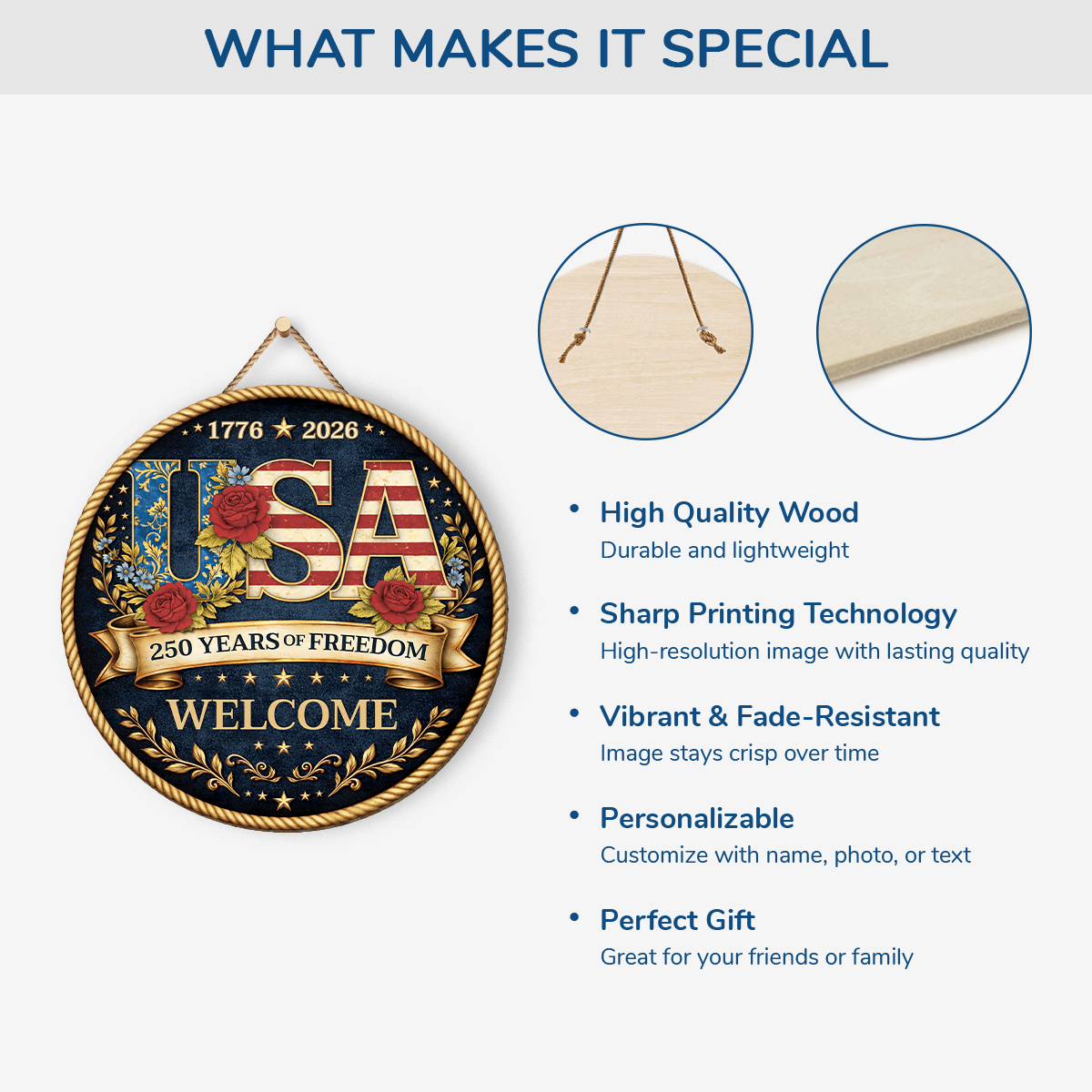 WHAT MAKES IT SPECIAL

1776 ★ 2026

USA

250 YEARS OF FREEDOM

WELCOME

• High Quality Wood
Durable and lightweight

• Sharp Printing Technology
High-resolution image with lasting quality

• Vibrant & Fade-Resistant
Image stays crisp over time

• Personalizable
Customize with name, photo, or text

• Perfect Gift
Great for your friends or family